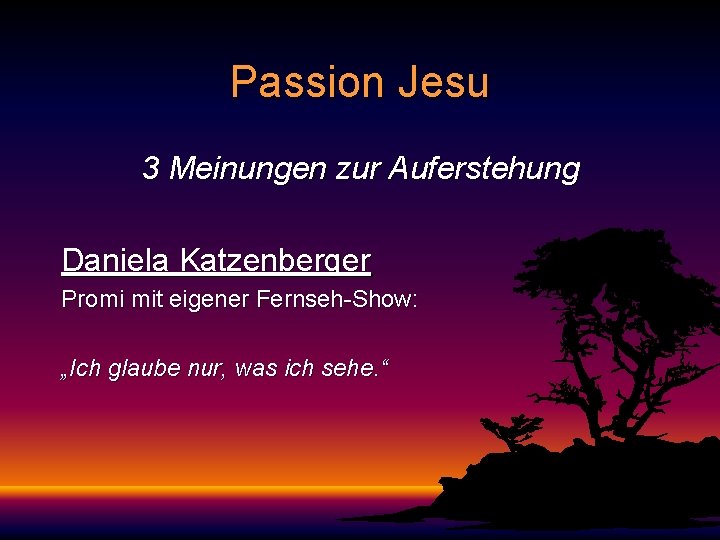 Passion Jesu

3 Meinungen zur Auferstehung

Daniela Katzenberger

Promi mit eigener Fernseh-Show:

„Ich glaube nur, was ich sehe.“